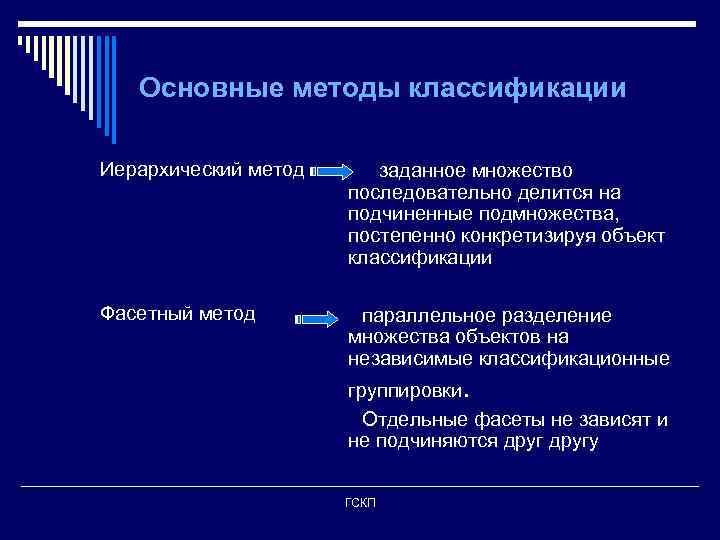 Основные методы классификации

Иерархический метод

заданное множество последовательно делится на подчиненные подмножества, постепенно конкретизируя объект классификации

Фасетный метод

параллельное разделение множества объектов на независимые классификационные группировки.

Отдельные фасеты не зависят и не подчиняются друг другу

ГСКП